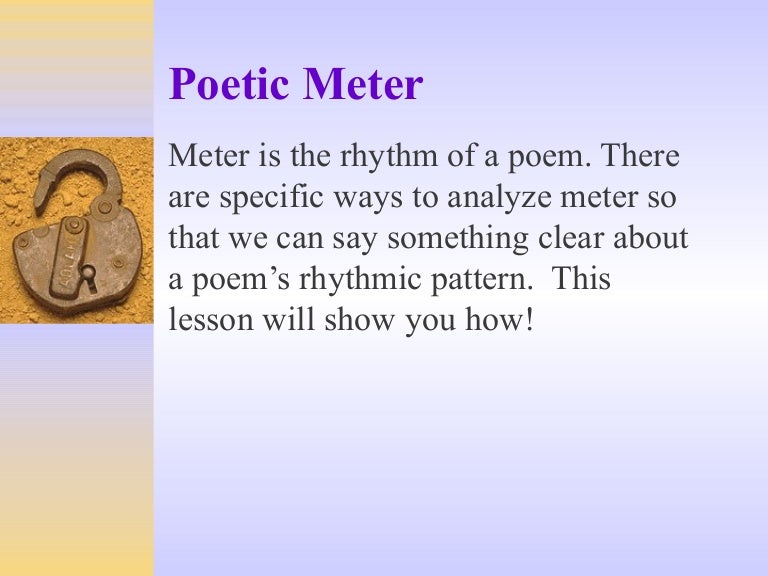 Poetic Meter

Meter is the rhythm of a poem. There are specific ways to analyze meter so that we can say something clear about a poem’s rhythmic pattern. This lesson will show you how!